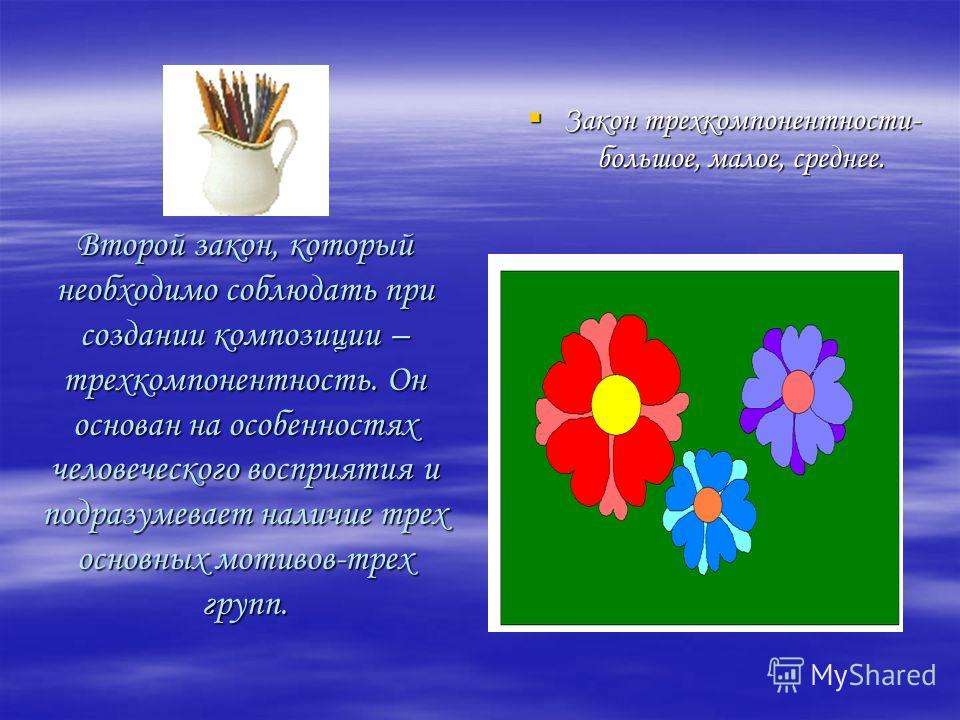 Второй закон, который необходимо соблюдать при создании композиции – трехкомпонентность. Он основан на особенностях человеческого восприятия и подразумевает наличие трех основных мотивов-трех групп.

Закон трехкомпонентности- большое, малое, среднее.

MyShared